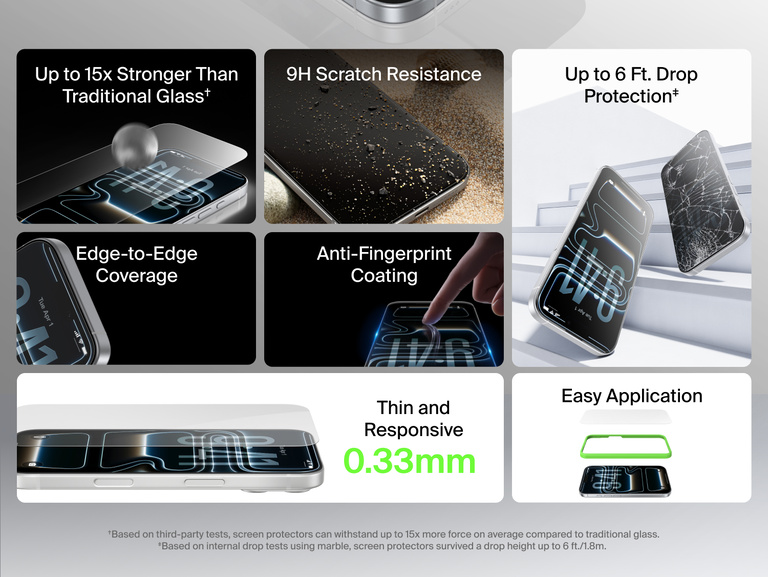 Up to 15x Stronger Than Traditional Glass†

9H Scratch Resistance

Up to 6 Ft. Drop Protection‡

Edge-to-Edge Coverage

Anti-Fingerprint Coating

Thin and Responsive
0.33mm

Easy Application

†Based on third-party tests, screen protectors can withstand up to 15x more force on average compared to traditional glass.
‡Based on internal drop tests using marble, screen protectors survived a drop height up to 6 ft./1.8m.